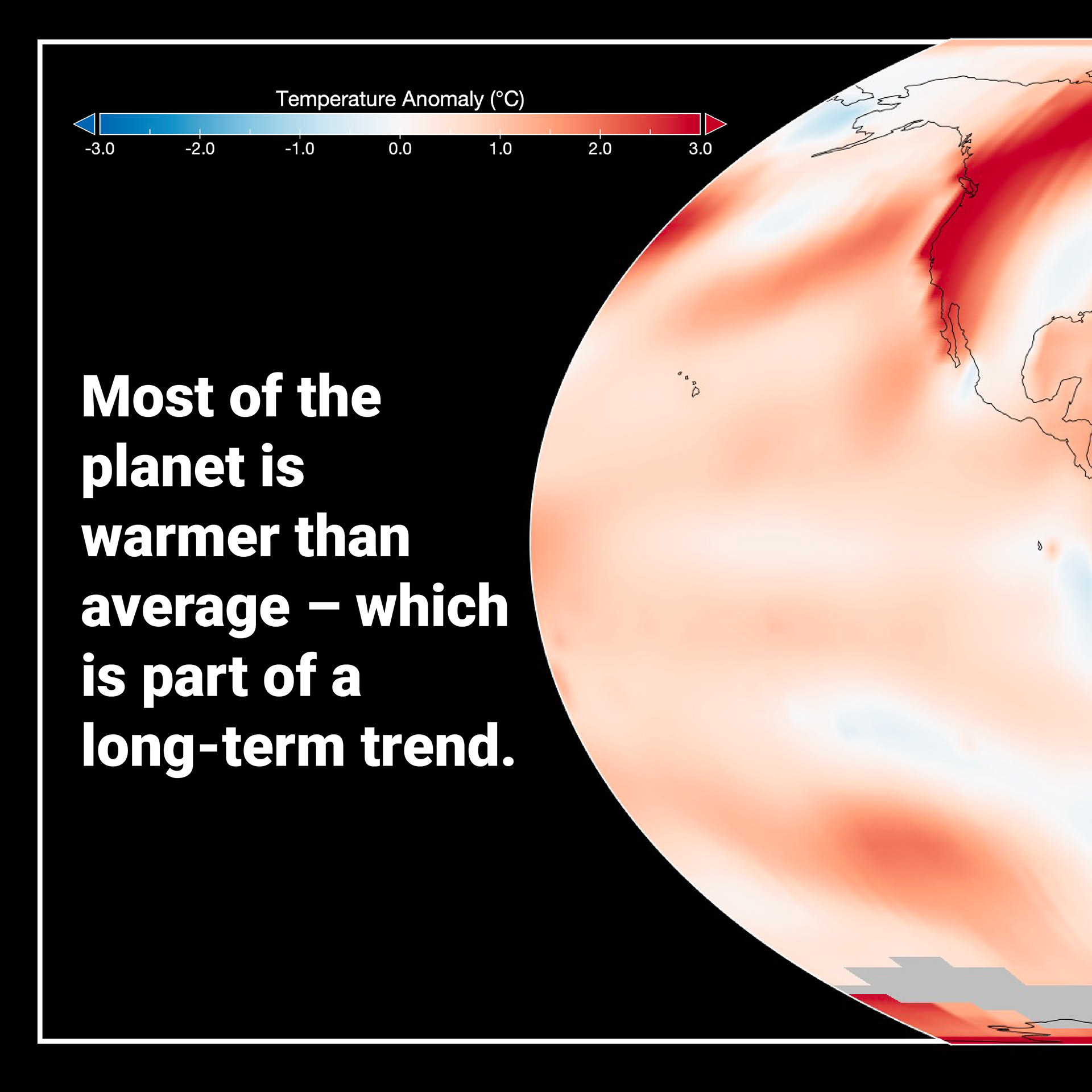 Temperature Anomaly (°C)

-3.0 -2.0 -1.0 0.0 1.0 2.0 3.0

Most of the planet is warmer than average – which is part of a long-term trend.